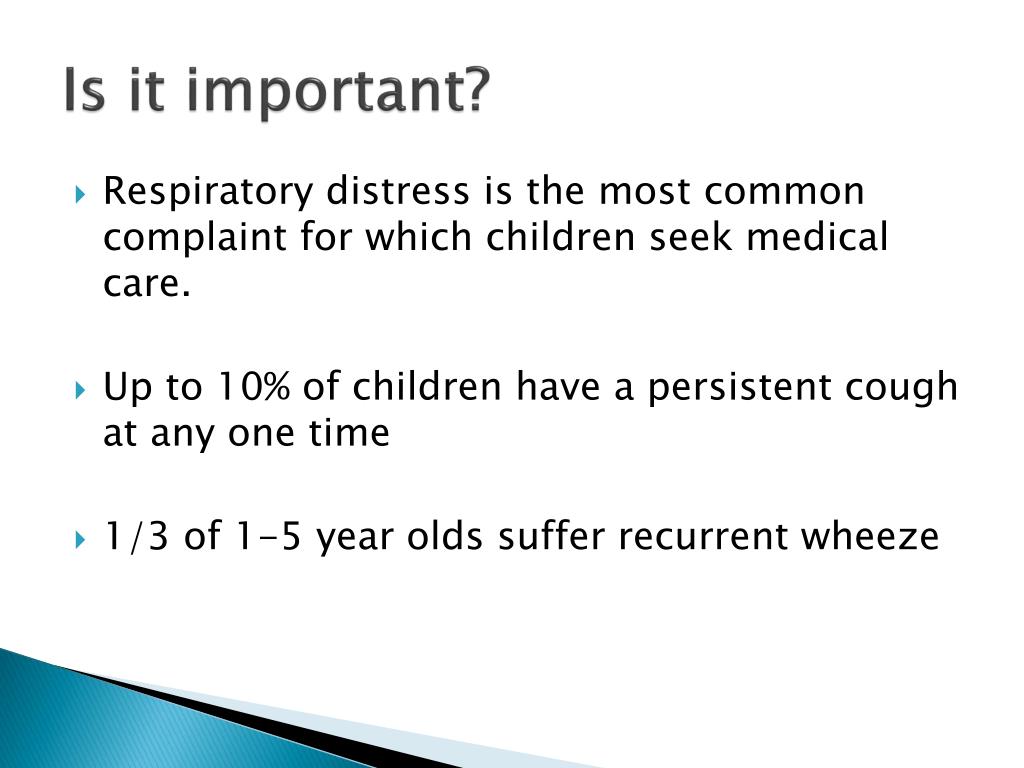 Is it important?

Respiratory distress is the most common complaint for which children seek medical care.

Up to 10% of children have a persistent cough at any one time

1/3 of 1-5 year olds suffer recurrent wheeze